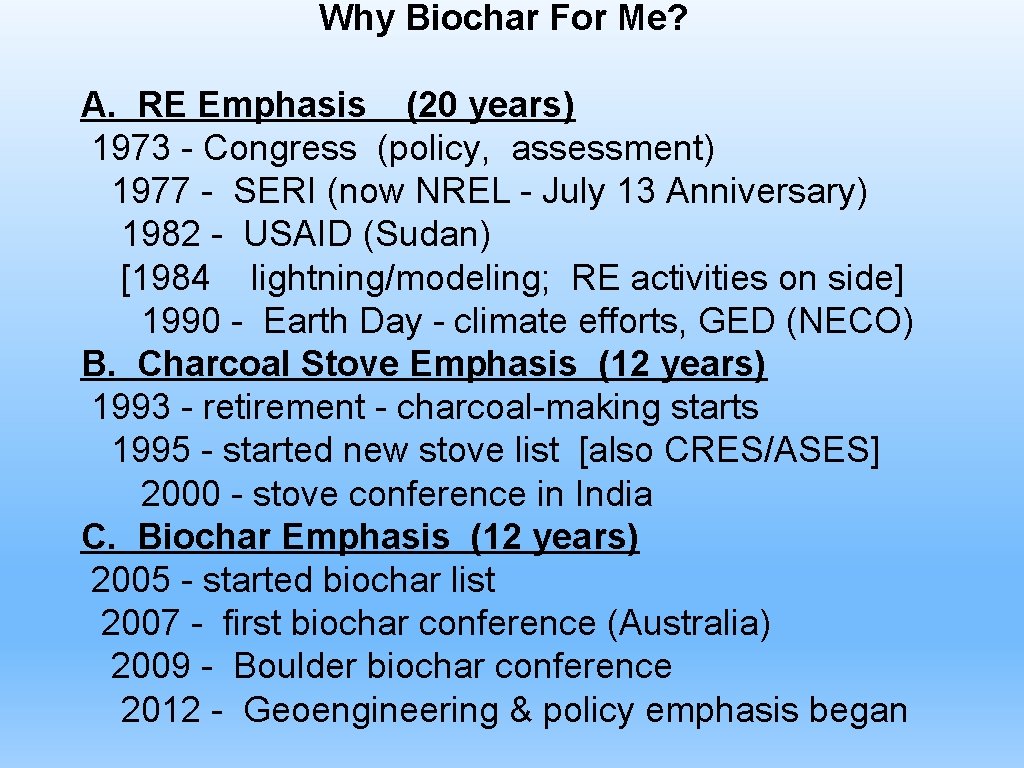 Why Biochar For Me?

A. RE Emphasis (20 years)
1973 - Congress (policy, assessment)
1977 - SERI (now NREL - July 13 Anniversary)
1982 - USAID (Sudan)
[1984 lightning/modeling; RE activities on side]
1990 - Earth Day - climate efforts, GED (NECO)
B. Charcoal Stove Emphasis (12 years)
1993 - retirement - charcoal-making starts
1995 - started new stove list [also CRES/ASES]
2000 - stove conference in India
C. Biochar Emphasis (12 years)
2005 - started biochar list
2007 - first biochar conference (Australia)
2009 - Boulder biochar conference
2012 - Geoengineering & policy emphasis began